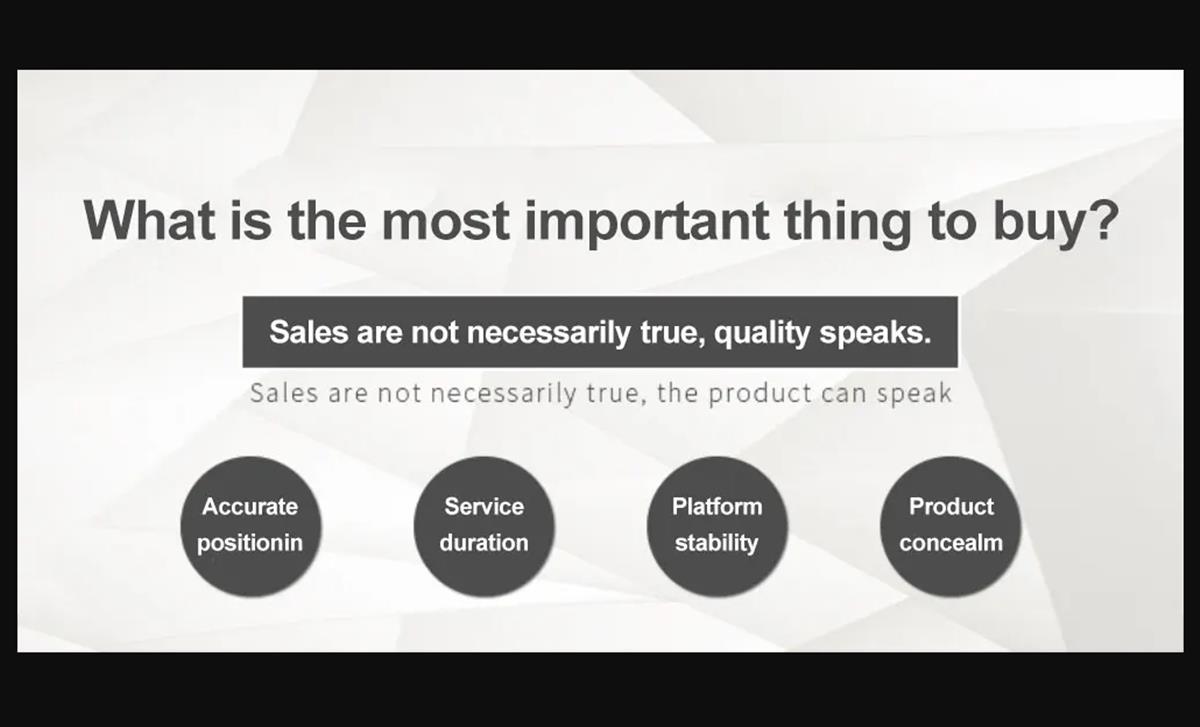 What is the most important thing to buy?

Sales are not necessarily true, quality speaks.

Sales are not necessarily true, the product can speak

Accurate positionin

Service duration

Platform stability

Product concealm